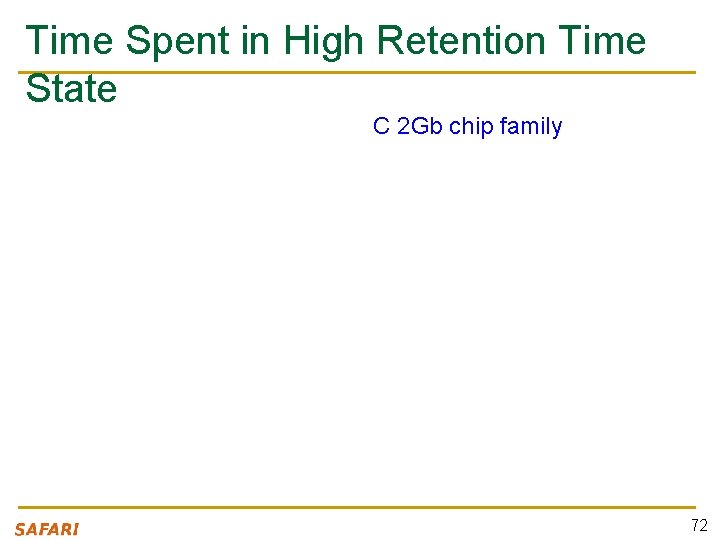 Time Spent in High Retention Time State

C 2Gb chip family

SAFARI

72